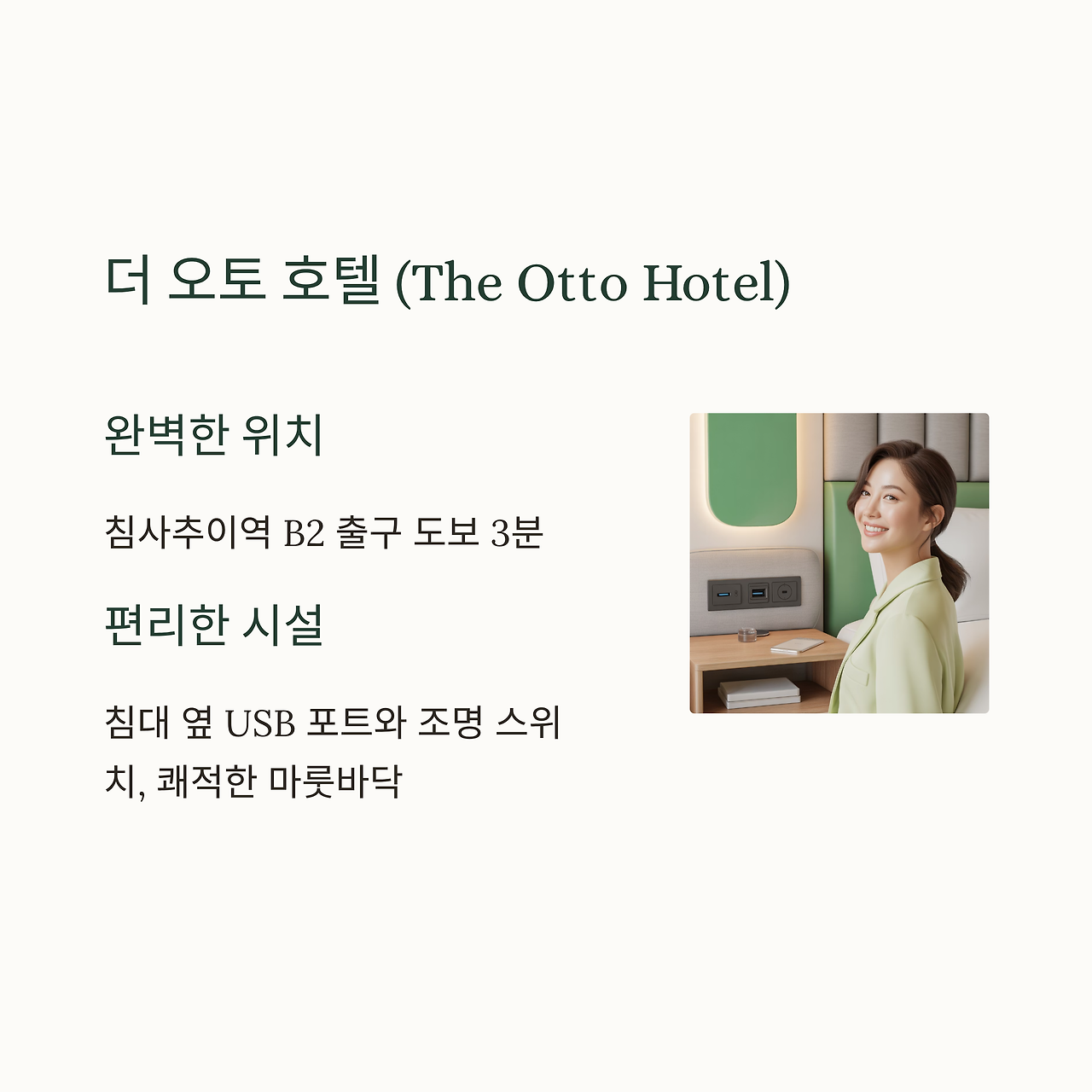 더 오토 호텔 (The Otto Hotel)

완벽한 위치

침사추이역 B2 출구 도보 3분

편리한 시설

침대 옆 USB 포트와 조명 스위치, 쾌적한 마룻바닥